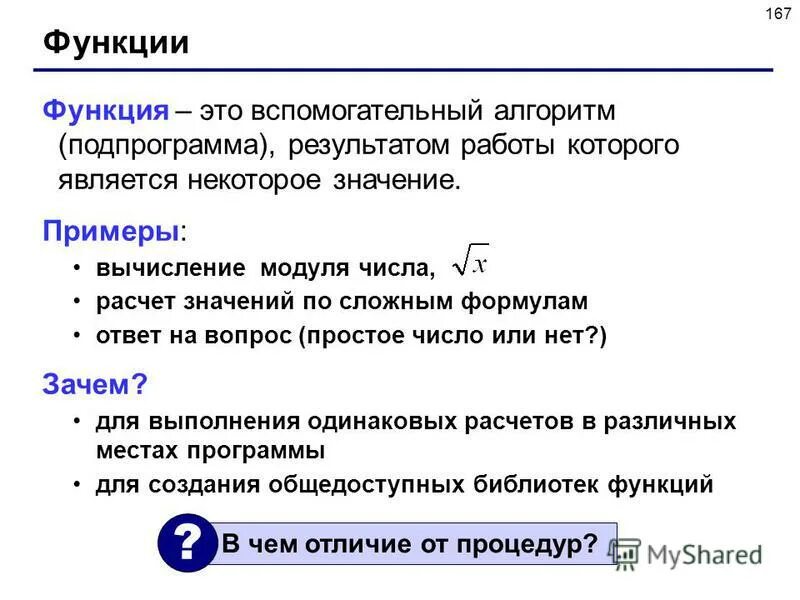 167

Функции

Функция – это вспомогательный алгоритм (подпрограмма), результатом работы которого является некоторое значение.

Примеры:

• вычисление модуля числа, $\sqrt{x}$
• расчет значений по сложным формулам
• ответ на вопрос (простое число или нет?)

Зачем?

• для выполнения одинаковых расчетов в различных местах программы
• для создания общедоступных библиотек функций

? В чем отличие от процедур?

MyShared